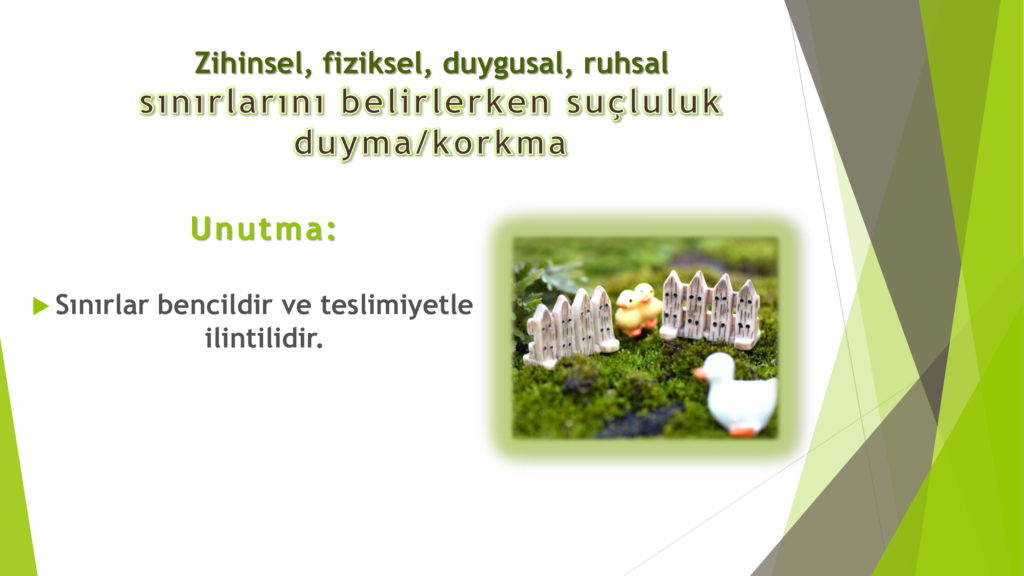 Zihinsel, fiziksel, duygusal, ruhsal sınırlarını belirlerken suçluluk duyma/korkma

Unutma:

Sınırlar bencildir ve teslimiyetle ilintilidir.